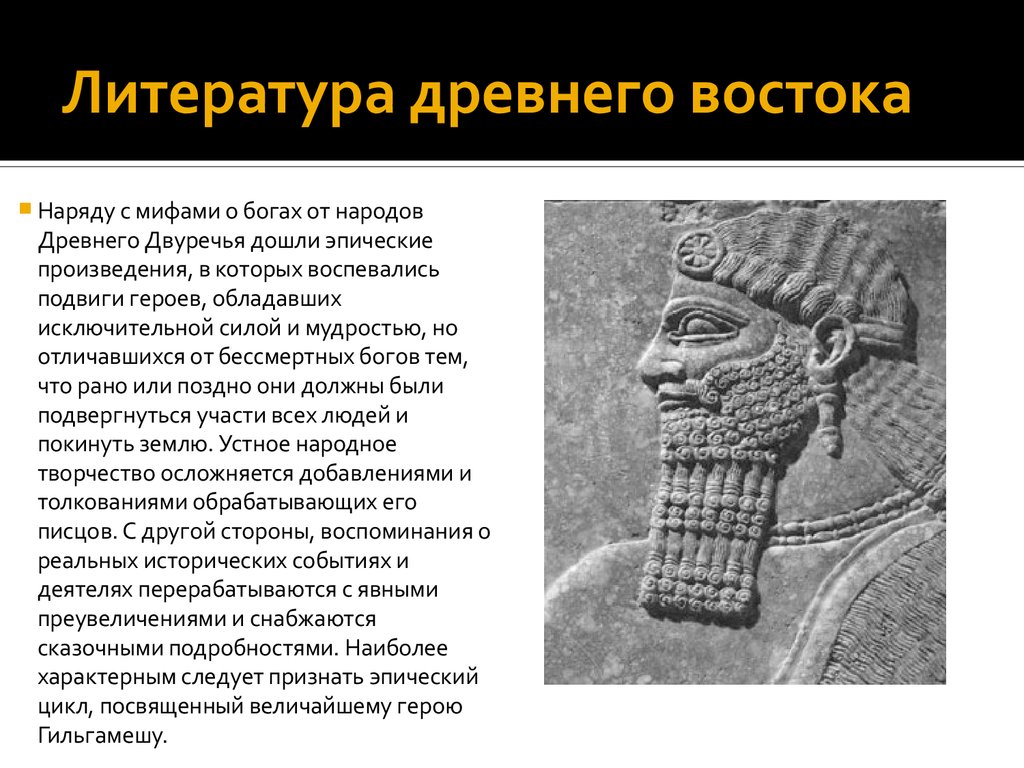 Литература древнего востока

Наряду с мифами о богах от народов Древнего Двуречья дошли эпические произведения, в которых воспевались подвиги героев, обладавших исключительной силой и мудростью, но отличавшихся от бессмертных богов тем, что рано или поздно они должны были подвергнуться участи всех людей и покинуть землю. Устное народное творчество осложняется добавлениями и толкованиями обрабатывающих его писцов. С другой стороны, воспоминания о реальных исторических событиях и деятелях перерабатываются с явными преувеличениями и снабжаются сказочными подробностями. Наиболее характерным следует признать эпический цикл, посвященный величайшему герою Гильгамешу.